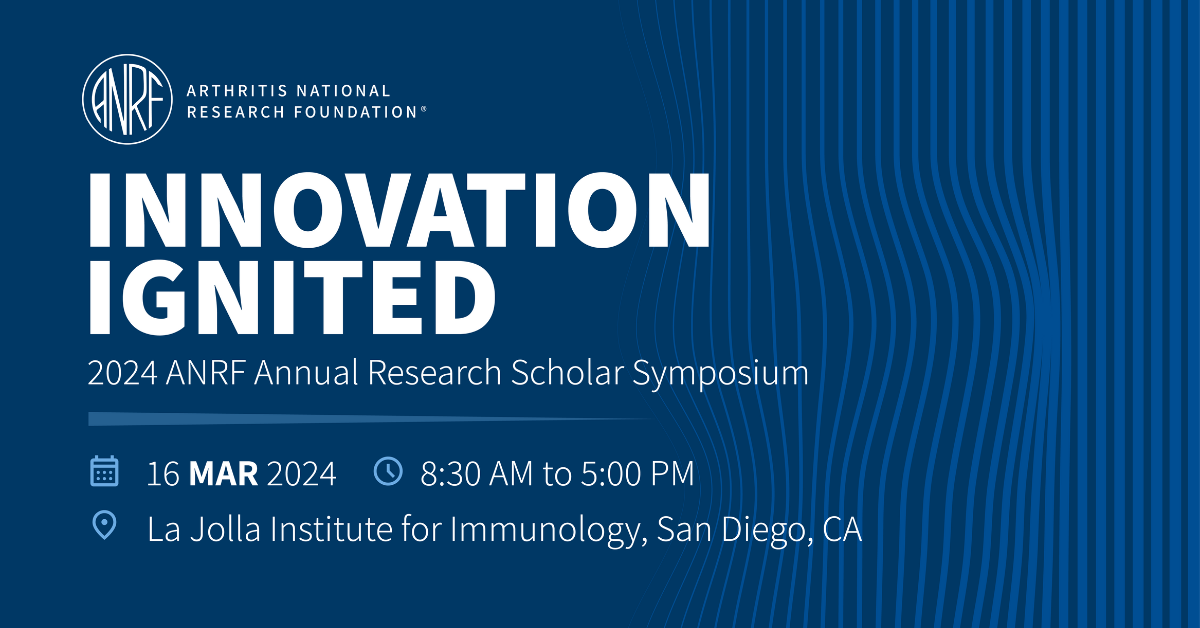 ANRF

ARTHRITIS NATIONAL RESEARCH FOUNDATION®

INNOVATION IGNITED

2024 ANRF Annual Research Scholar Symposium

16 MAR 2024 8:30 AM to 5:00 PM

La Jolla Institute for Immunology, San Diego, CA